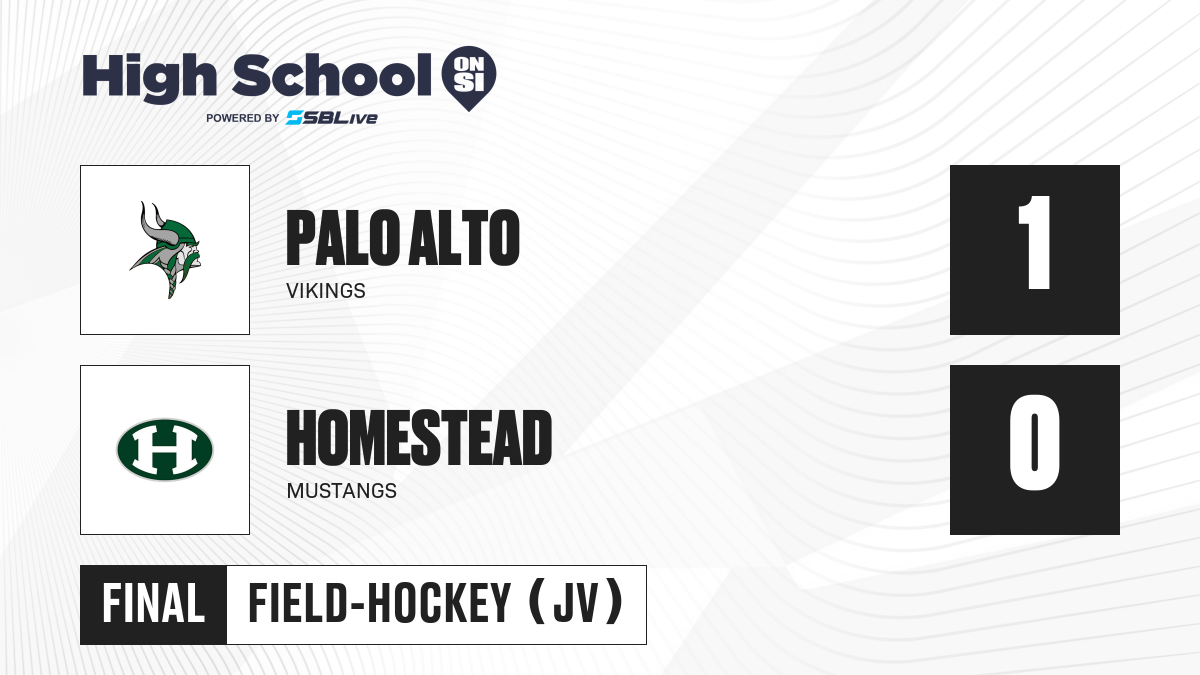 High School ON SI
POWERED BY SBLive

PALO ALTO
VIKINGS

1

H

HOMESTEAD
MUSTANGS

0

FINAL FIELD-HOCKEY (JV)